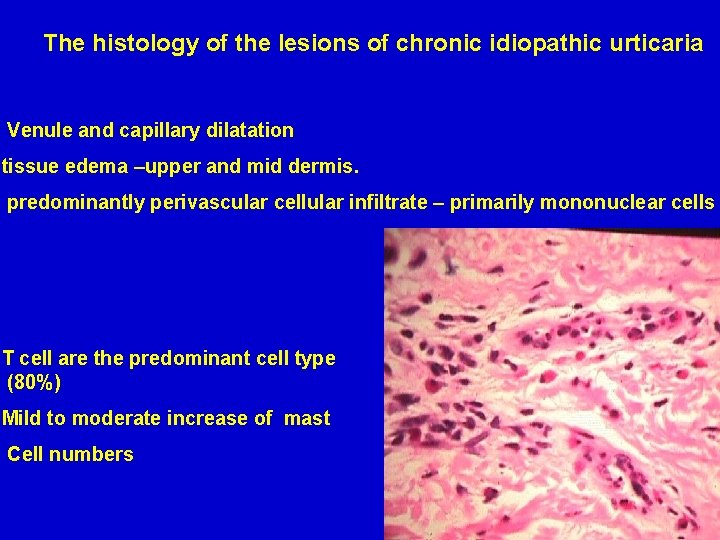 The histology of the lesions of chronic idiopathic urticaria

Venule and capillary dilatation

tissue edema –upper and mid dermis.

predominantly perivascular cellular infiltrate – primarily mononuclear cells

T cell are the predominant cell type (80%)

Mild to moderate increase of mast Cell numbers